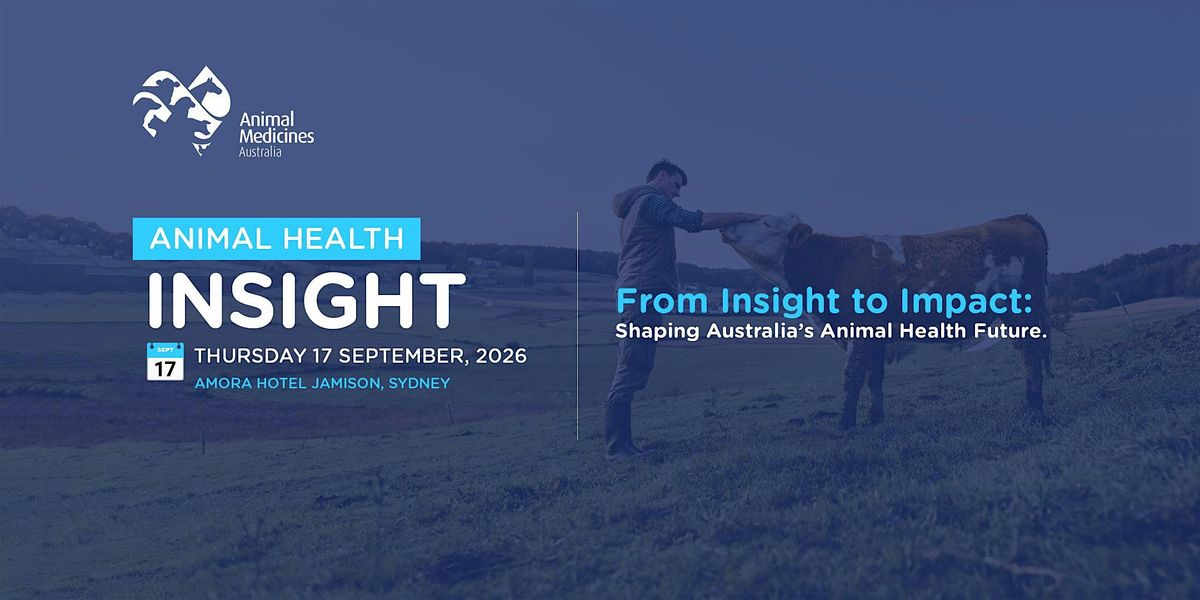 Animal Medicines Australia

ANIMAL HEALTH
INSIGHT

SEPT 17

THURSDAY 17 SEPTEMBER, 2026
AMORA HOTEL JAMISON, SYDNEY

From Insight to Impact:
Shaping Australia's Animal Health Future.